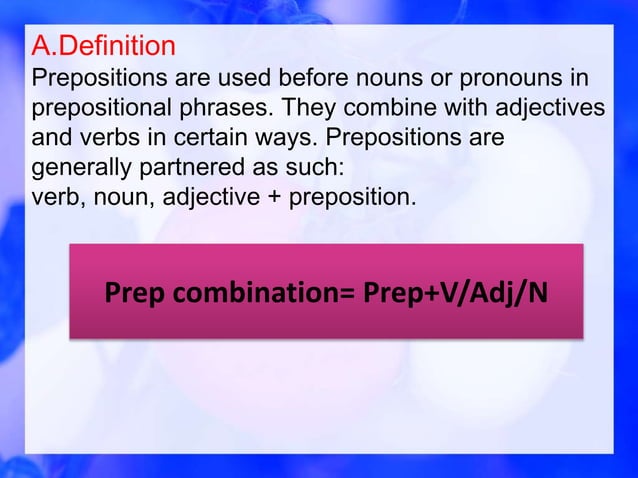 A.Definition

Prepositions are used before nouns or pronouns in prepositional phrases. They combine with adjectives and verbs in certain ways. Prepositions are generally partnered as such:
verb, noun, adjective + preposition.

Prep combination= Prep+V/Adj/N